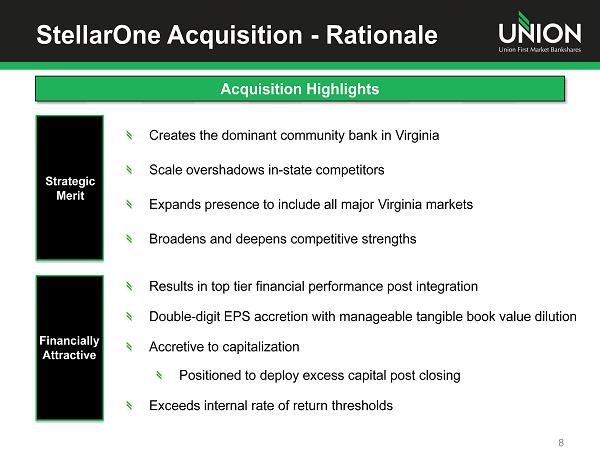 StellarOne Acquisition - Rationale

UNION
Union First Market Bankshares

Acquisition Highlights

Strategic Merit

Creates the dominant community bank in Virginia

Scale overshadows in-state competitors

Expands presence to include all major Virginia markets

Broadens and deepens competitive strengths

Financially Attractive

Results in top tier financial performance post integration

Double-digit EPS accretion with manageable tangible book value dilution

Accretive to capitalization

Positioned to deploy excess capital post closing

Exceeds internal rate of return thresholds

8